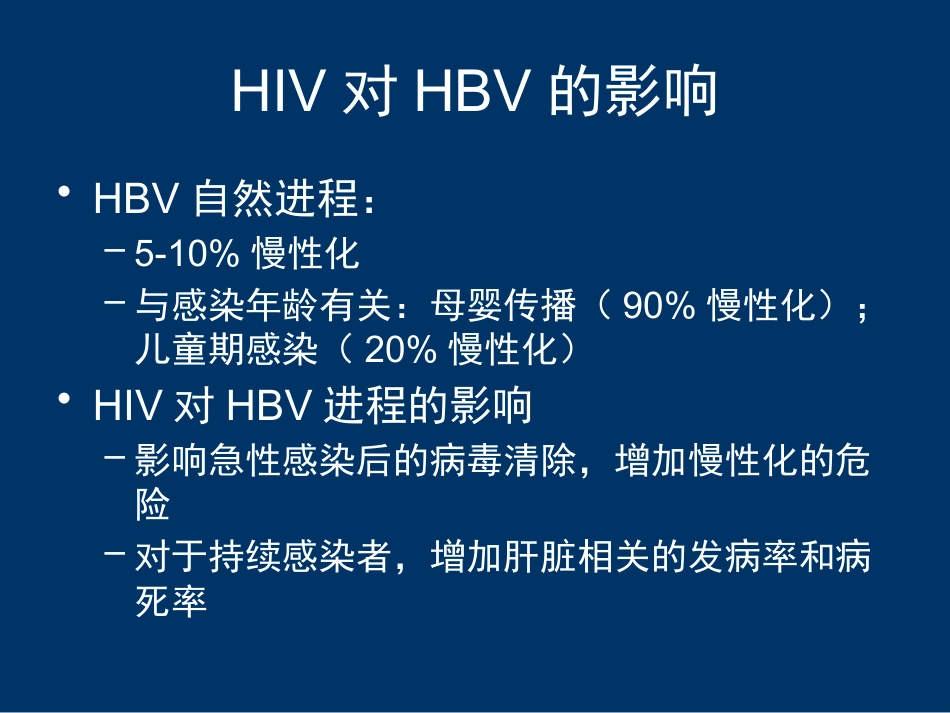 HIV 对 HBV 的影响

• HBV 自然进程：
  – 5-10% 慢性化
  – 与感染年龄有关：母婴传播（ 90% 慢性化）；儿童期感染（ 20% 慢性化）
• HIV 对 HBV 进程的影响
  – 影响急性感染后的病毒清除，增加慢性化的危险
  – 对于持续感染者，增加肝脏相关的发病率和病死率